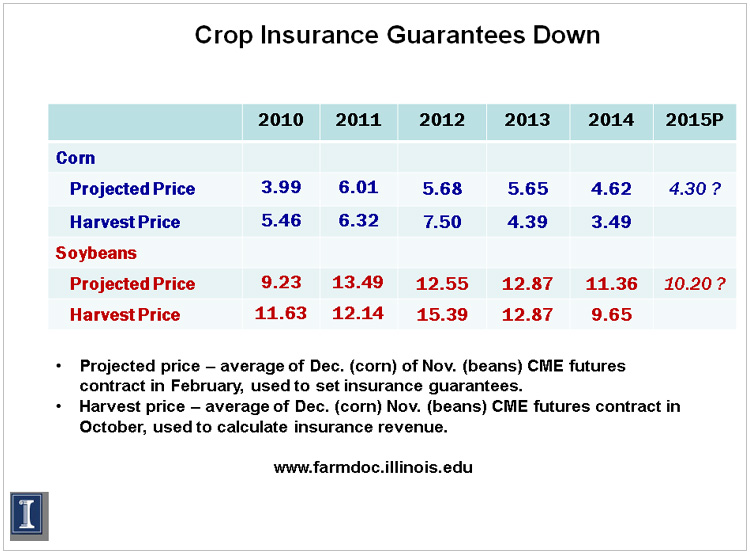 Crop Insurance Guarantees Down

| | 2010 | 2011 | 2012 | 2013 | 2014 | 2015P |
|---|---|---|---|---|---|---|
| Corn | | | | | | |
| Projected Price | 3.99 | 6.01 | 5.68 | 5.65 | 4.62 | 4.30 ? |
| Harvest Price | 5.46 | 6.32 | 7.50 | 4.39 | 3.49 | |
| Soybeans | | | | | | |
| Projected Price | 9.23 | 13.49 | 12.55 | 12.87 | 11.36 | 10.20 ? |
| Harvest Price | 11.63 | 12.14 | 15.39 | 12.87 | 9.65 | |

• Projected price – average of Dec. (corn) of Nov. (beans) CME futures contract in February, used to set insurance guarantees.
• Harvest price – average of Dec. (corn) Nov. (beans) CME futures contract in October, used to calculate insurance revenue.

www.farmdoc.illinois.edu

I